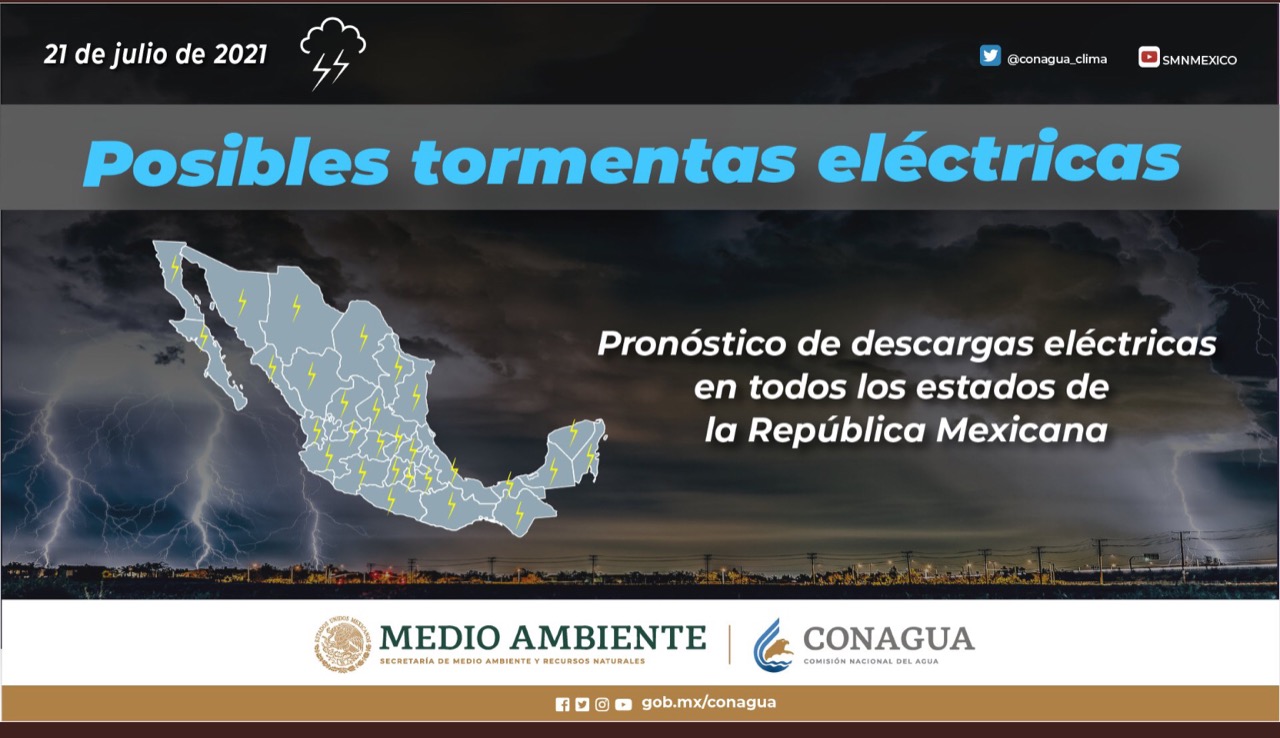 21 de julio de 2021

@conagua_clima

SMNMEXICO

Posibles tormentas eléctricas

Pronóstico de descargas eléctricas en todos los estados de la República Mexicana

ESTADOS UNIDOS MEXICANOS

MEDIO AMBIENTE
SECRETARÍA DE MEDIO AMBIENTE Y RECURSOS NATURALES

CONAGUA
COMISIÓN NACIONAL DEL AGUA

gob.mx/conagua